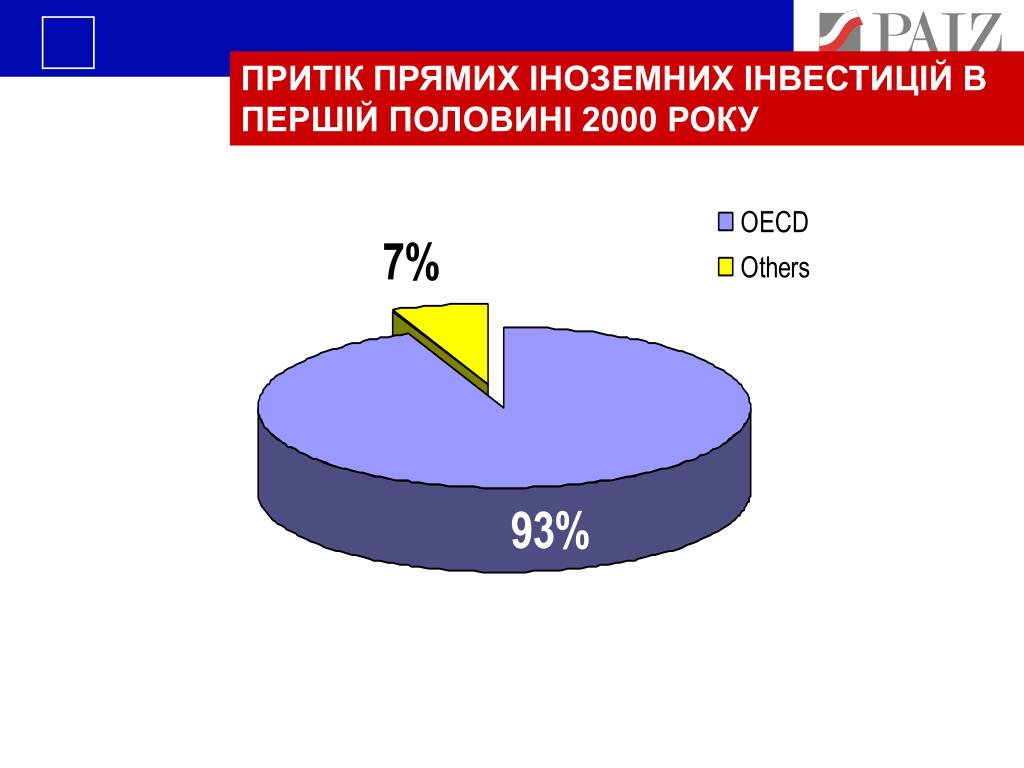 PAIZ

ПРИТІК ПРЯМИХ ІНОЗЕМНИХ ІНВЕСТИЦІЙ В ПЕРШІЙ ПОЛОВИНІ 2000 РОКУ

OECD
Others

7%

93%